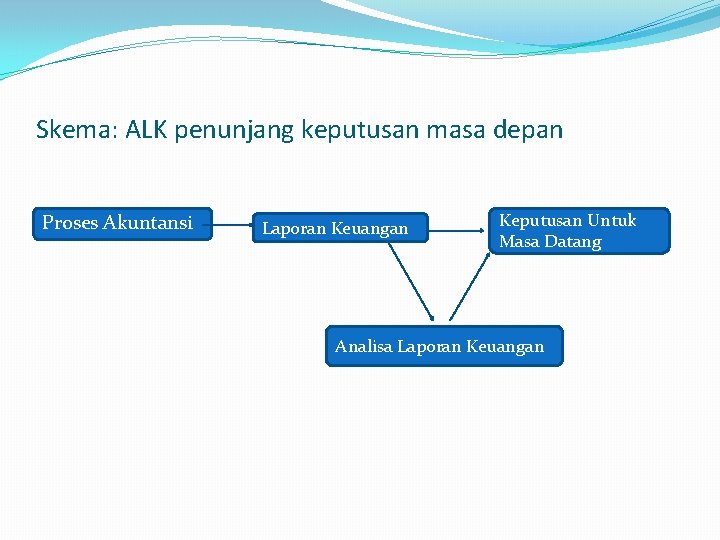 Skema: ALK penunjang keputusan masa depan

Proses Akuntansi

Laporan Keuangan

Keputusan Untuk Masa Datang

Analisa Laporan Keuangan